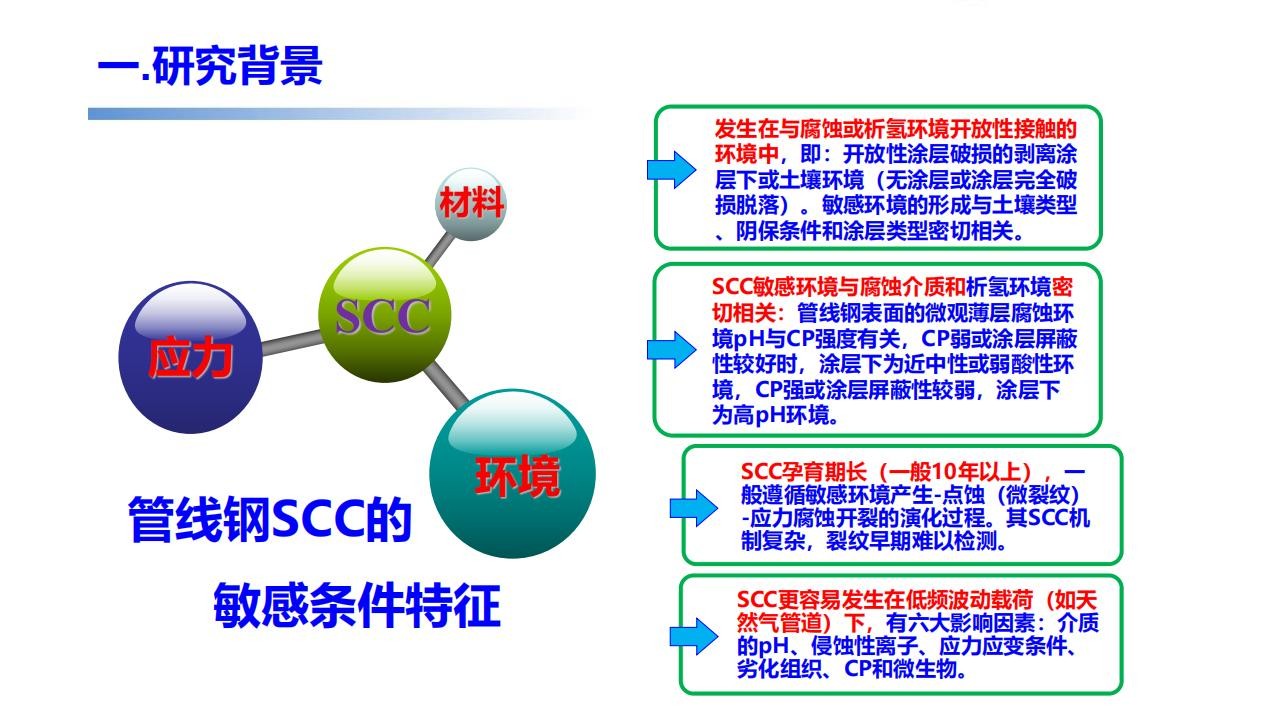 一.研究背景

材料

SCC

应力

环境

管线钢SCC的

敏感条件特征

发生在与腐蚀或析氢环境开放性接触的环境中，即：开放性涂层破损的剥离涂层下或土壤环境（无涂层或涂层完全破损脱落）。敏感环境的形成与土壤类型、阴保条件和涂层类型密切相关。

SCC敏感环境与腐蚀介质和析氢环境密切相关：管线钢表面的微观薄层腐蚀环境pH与CP强度有关，CP弱或涂层屏蔽性较好时，涂层下为近中性或弱酸性环境，CP强或涂层屏蔽性较弱，涂层下为高pH环境。

SCC孕育期长（一般10年以上），一般遵循敏感环境产生-点蚀（微裂纹）-应力腐蚀开裂的演化过程。其SCC机制复杂，裂纹早期难以检测。

SCC更容易发生在低频波动载荷（如天然气管道）下，有六大影响因素：介质的pH、侵蚀性离子、应力应变条件、劣化组织、CP和微生物。